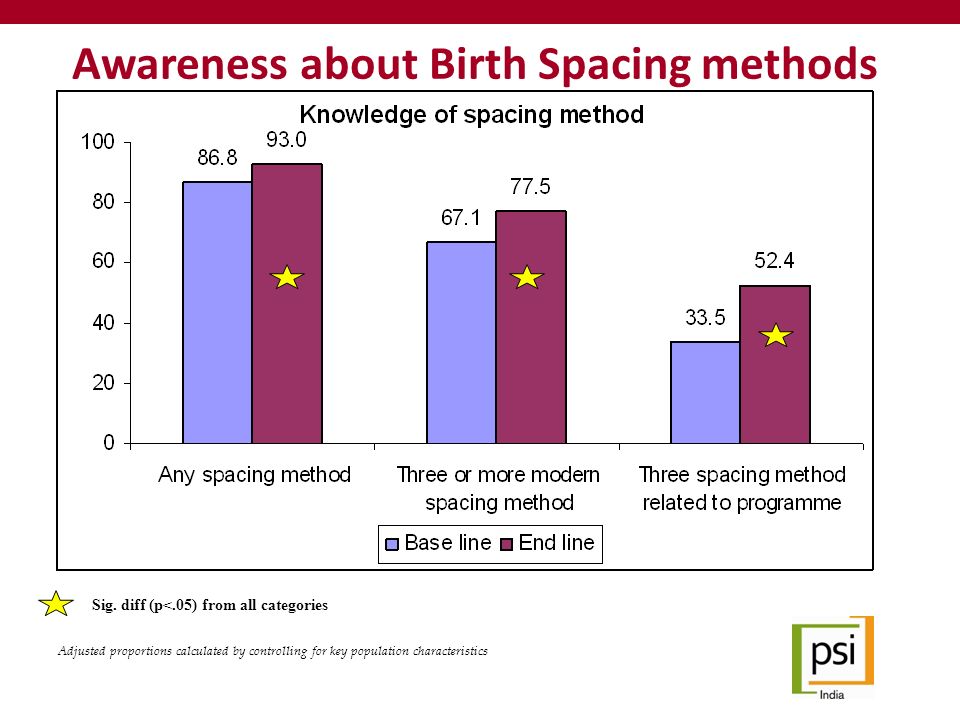 Awareness about Birth Spacing methods

Knowledge of spacing method

100
80
60
40
20
0

86.8
93.0
67.1
77.5
33.5
52.4

Any spacing method
Three or more modern spacing method
Three spacing method related to programme

Base line End line

Sig. diff (p<.05) from all categories

Adjusted proportions calculated by controlling for key population characteristics

psi
India